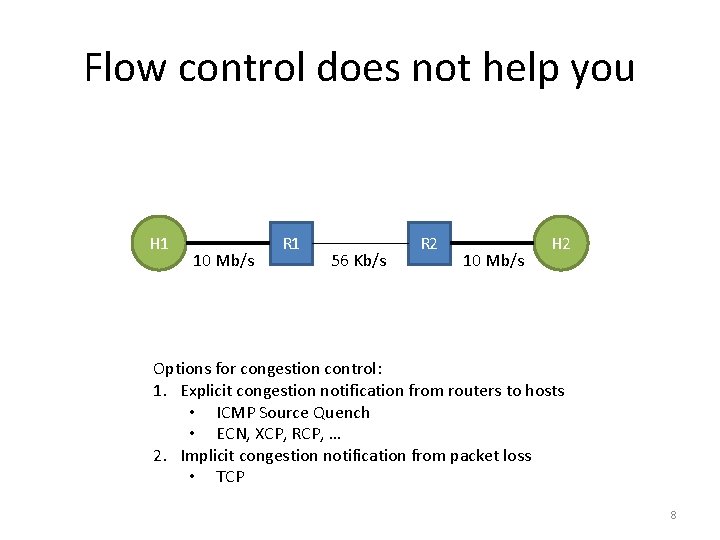 Flow control does not help you

H1
10 Mb/s
R1
56 Kb/s
R2
10 Mb/s
H2

Options for congestion control:
1. Explicit congestion notification from routers to hosts
• ICMP Source Quench
• ECN, XCP, RCP, …
2. Implicit congestion notification from packet loss
• TCP

8